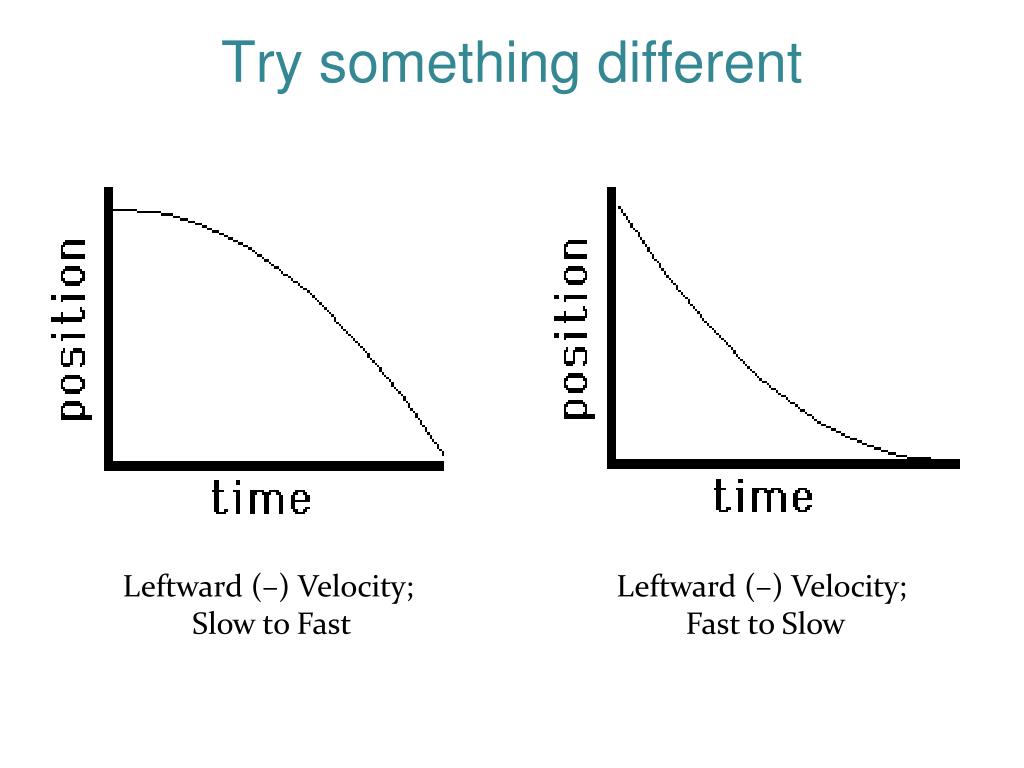 Try something different

position

time

Leftward (–) Velocity;
Slow to Fast

position

time

Leftward (–) Velocity;
Fast to Slow